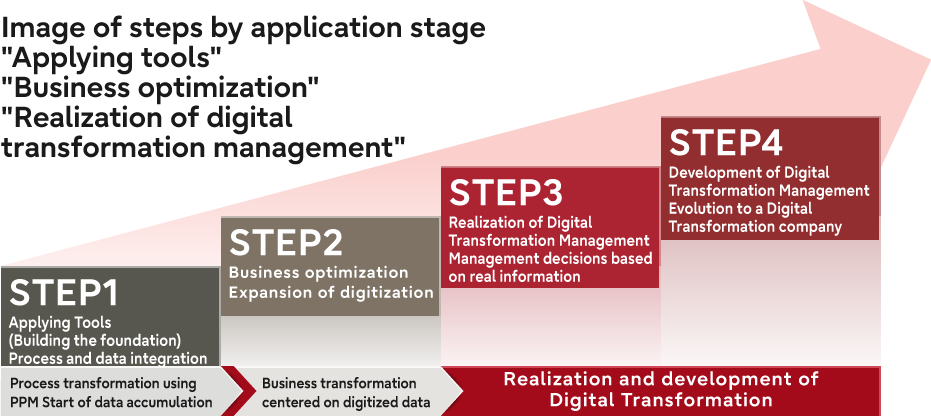 Image of steps by application stage
"Applying tools"
"Business optimization"
"Realization of digital transformation management"

STEP1
Applying Tools
(Building the foundation)
Process and data integration

STEP2
Business optimization
Expansion of digitization

STEP3
Realization of Digital Transformation Management
Management decisions based on real information

STEP4
Development of Digital Transformation Management
Evolution to a Digital Transformation company

Process transformation using PPM Start of data accumulation

Business transformation centered on digitized data

Realization and development of Digital Transformation